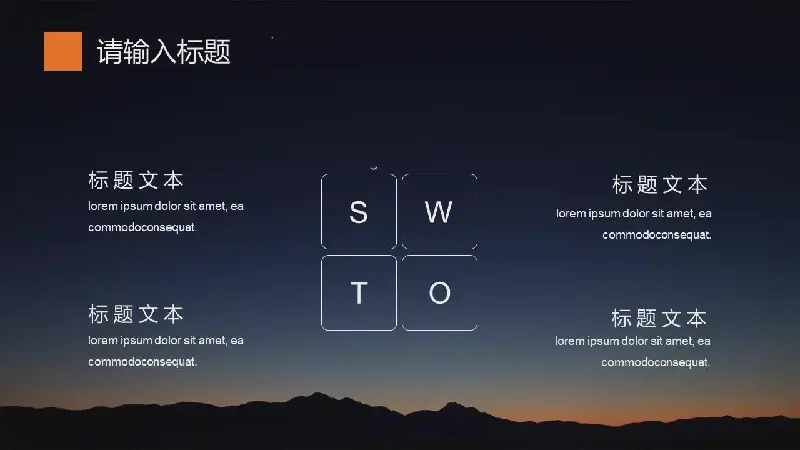 请输入标题

标题文本
lorem ipsum dolor sit amet, ea commodoconsequat.

标题文本
lorem ipsum dolor sit amet, ea commodoconsequat.

S W
T O

标题文本
lorem ipsum dolor sit amet, ea commodoconsequat.

标题文本
lorem ipsum dolor sit amet, ea commodoconsequat.